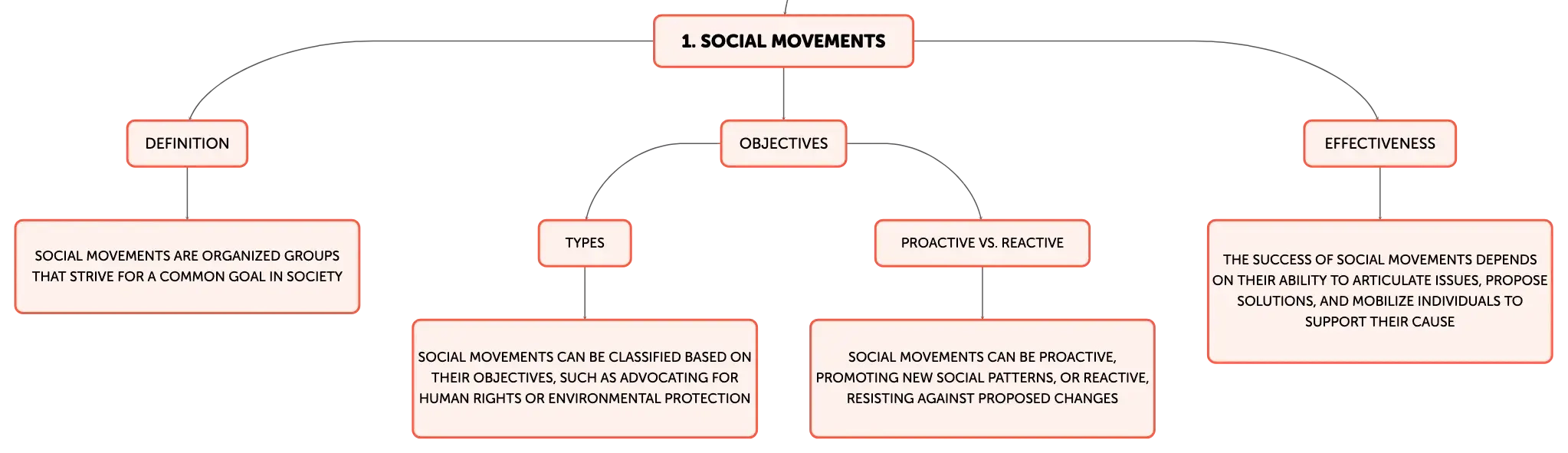 1. SOCIAL MOVEMENTS

DEFINITION

SOCIAL MOVEMENTS ARE ORGANIZED GROUPS THAT STRIVE FOR A COMMON GOAL IN SOCIETY

OBJECTIVES

TYPES

SOCIAL MOVEMENTS CAN BE CLASSIFIED BASED ON THEIR OBJECTIVES, SUCH AS ADVOCATING FOR HUMAN RIGHTS OR ENVIRONMENTAL PROTECTION

PROACTIVE VS. REACTIVE

SOCIAL MOVEMENTS CAN BE PROACTIVE, PROMOTING NEW SOCIAL PATTERNS, OR REACTIVE, RESISTING AGAINST PROPOSED CHANGES

EFFECTIVENESS

THE SUCCESS OF SOCIAL MOVEMENTS DEPENDS ON THEIR ABILITY TO ARTICULATE ISSUES, PROPOSE SOLUTIONS, AND MOBILIZE INDIVIDUALS TO SUPPORT THEIR CAUSE